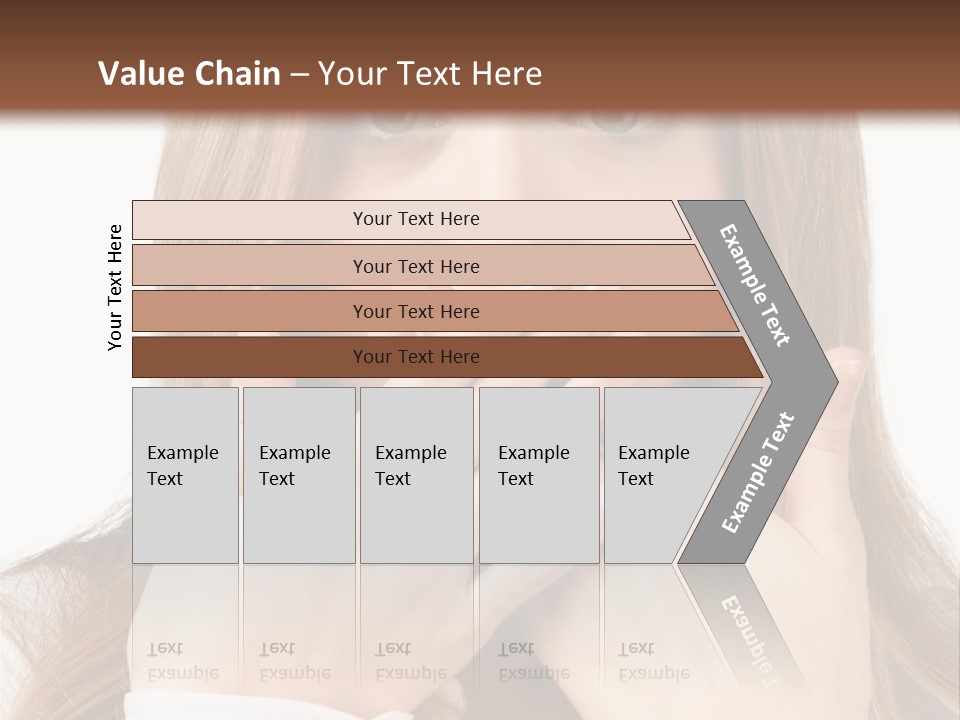 Value Chain – Your Text Here

Your Text Here

Your Text Here

Your Text Here

Your Text Here

Your Text Here

Example Text

Example Text

Example Text

Example Text

Example Text

Example Text

Example Text